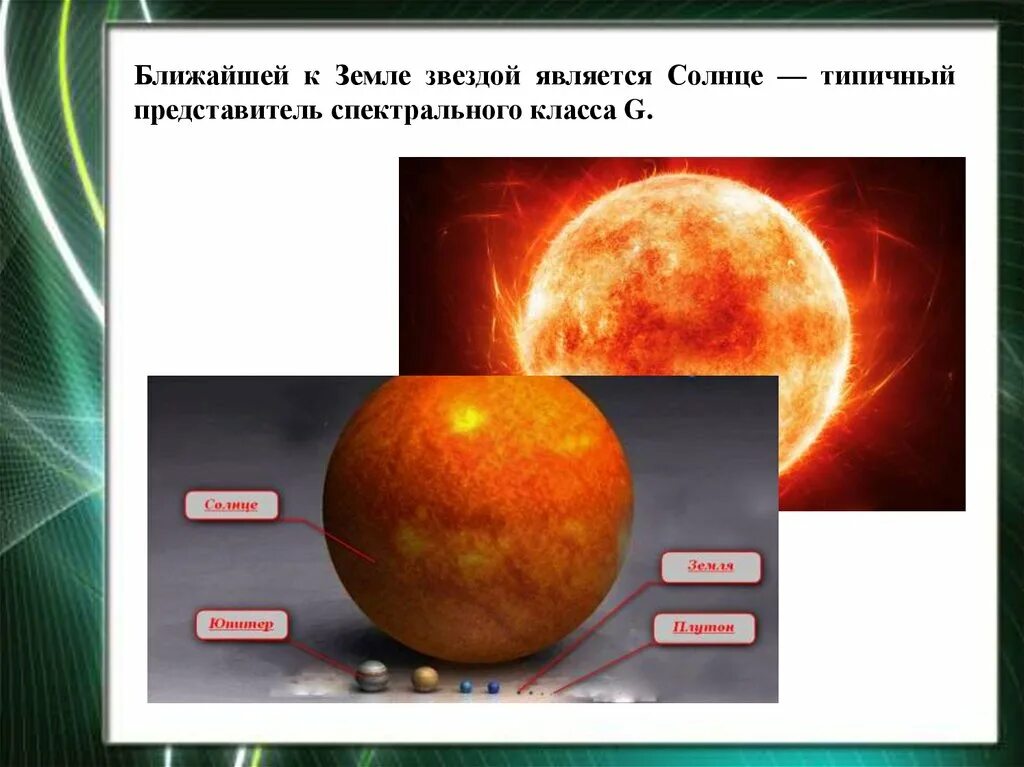 Ближайшей к Земле звездой является Солнце — типичный представитель спектрального класса G.

Солнце

Земля

Юпитер

Плутон